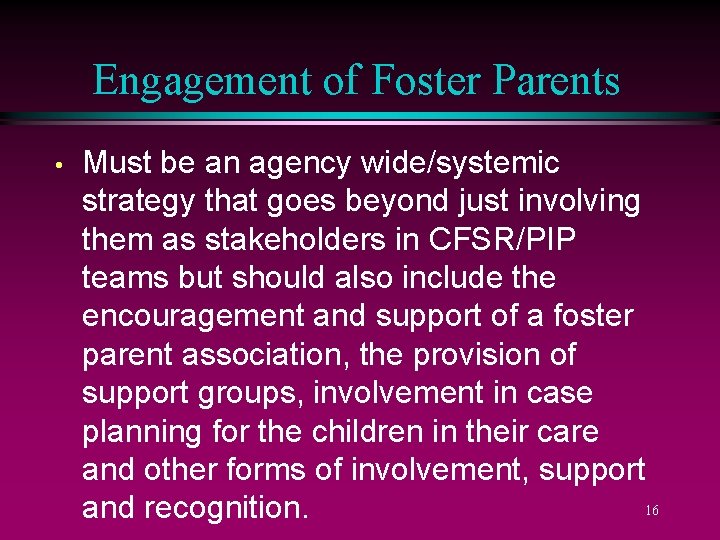 Engagement of Foster Parents

• Must be an agency wide/systemic strategy that goes beyond just involving them as stakeholders in CFSR/PIP teams but should also include the encouragement and support of a foster parent association, the provision of support groups, involvement in case planning for the children in their care and other forms of involvement, support and recognition.

16